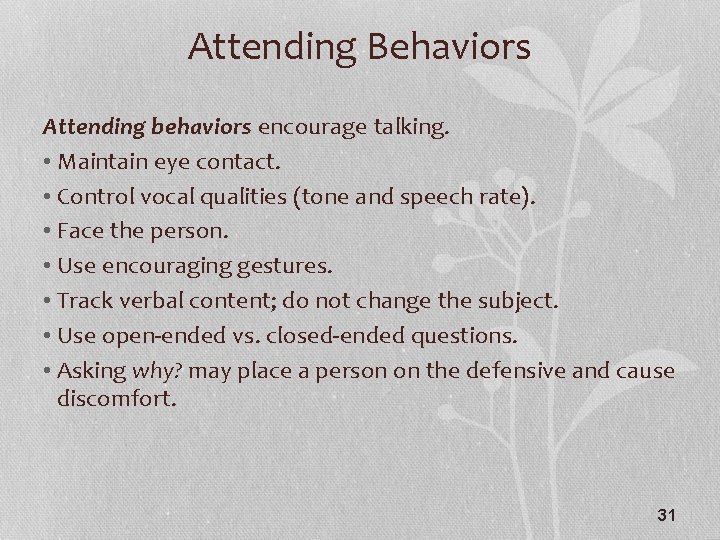 Attending Behaviors

Attending behaviors encourage talking.

• Maintain eye contact.
• Control vocal qualities (tone and speech rate).
• Face the person.
• Use encouraging gestures.
• Track verbal content; do not change the subject.
• Use open-ended vs. closed-ended questions.
• Asking why? may place a person on the defensive and cause discomfort.

31